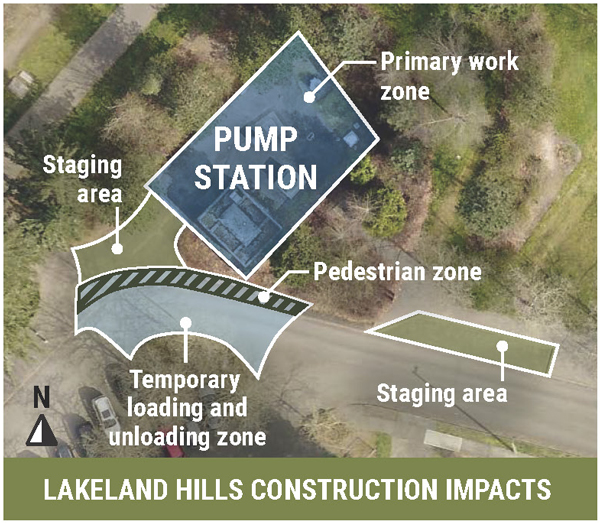 Primary work zone

PUMP STATION

Staging area

Pedestrian zone

Temporary loading and unloading zone

Staging area

N

LAKELAND HILLS CONSTRUCTION IMPACTS